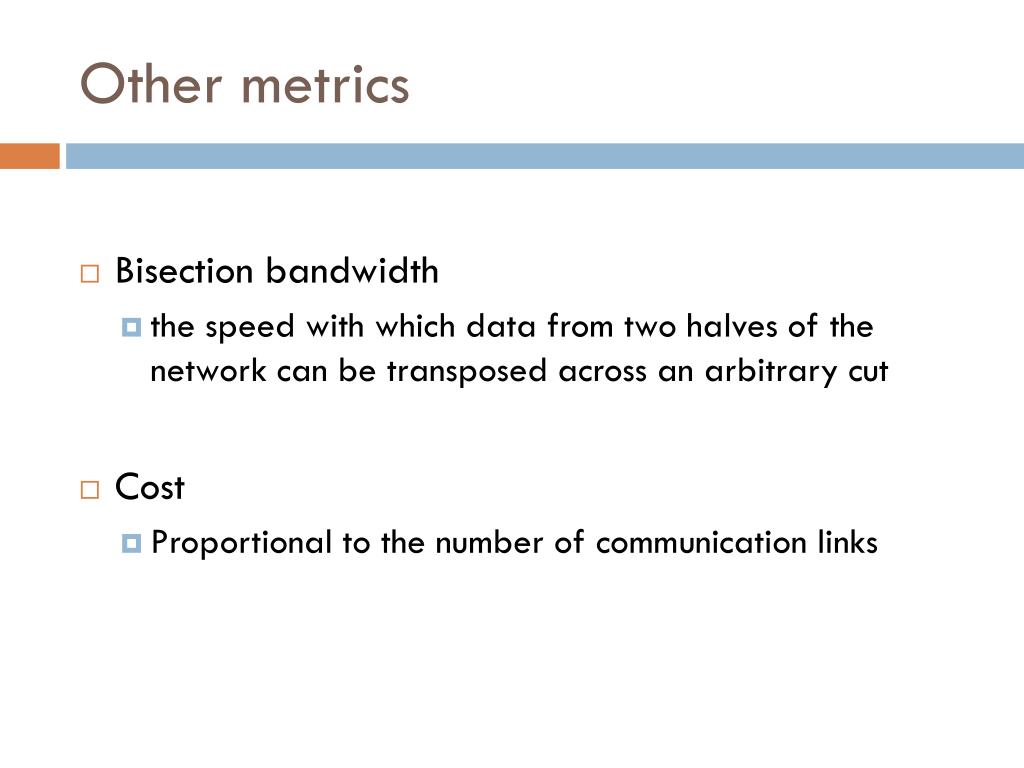 Other metrics

Bisection bandwidth

the speed with which data from two halves of the network can be transposed across an arbitrary cut

Cost

Proportional to the number of communication links